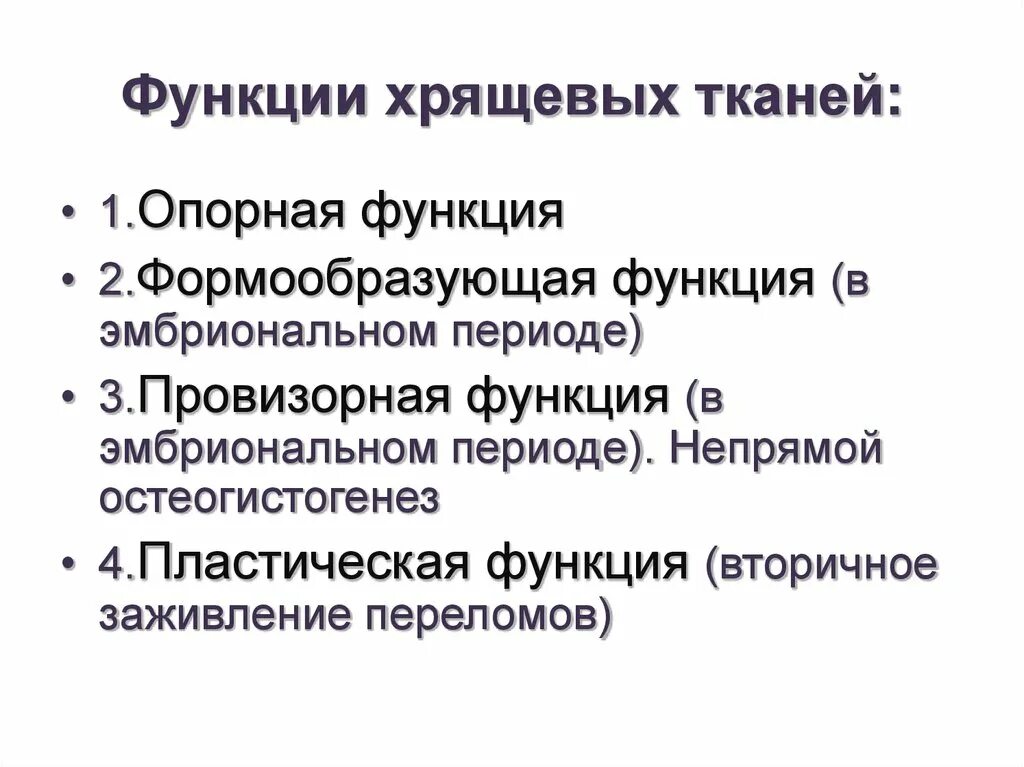 Функции хрящевых тканей:

• 1.Опорная функция
• 2.Формообразующая функция (в эмбриональном периоде)
• 3.Провизорная функция (в эмбриональном периоде). Непрямой остеогистогенез
• 4.Пластическая функция (вторичное заживление переломов)